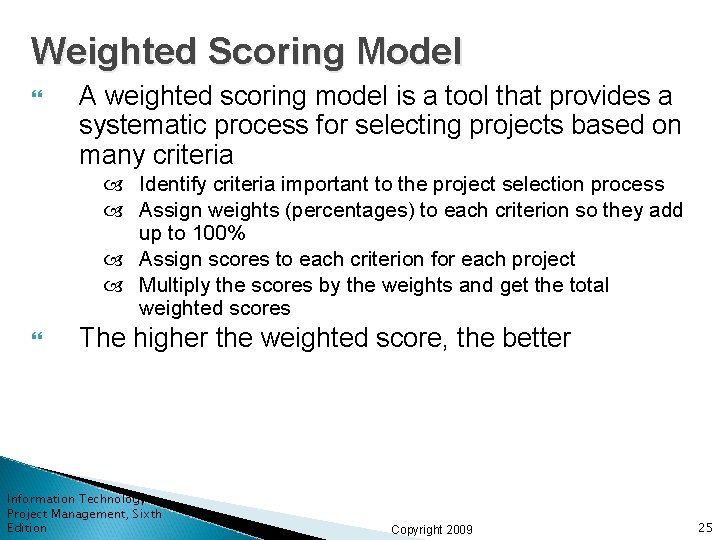 Weighted Scoring Model

A weighted scoring model is a tool that provides a systematic process for selecting projects based on many criteria

Identify criteria important to the project selection process

Assign weights (percentages) to each criterion so they add up to 100%

Assign scores to each criterion for each project

Multiply the scores by the weights and get the total weighted scores

The higher the weighted score, the better

Information Technology Project Management, Sixth Edition

Copyright 2009

25